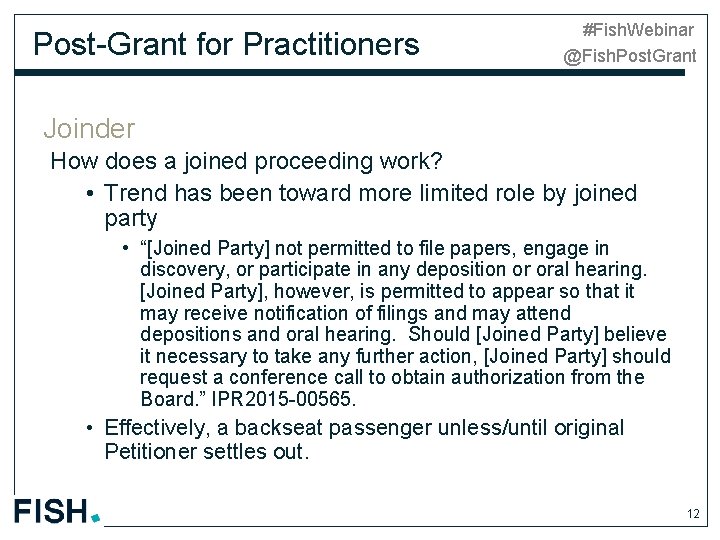 Post-Grant for Practitioners

#FishWebinar
@FishPostGrant

Joinder

How does a joined proceeding work?

• Trend has been toward more limited role by joined party

• “[Joined Party] not permitted to file papers, engage in discovery, or participate in any deposition or oral hearing. [Joined Party], however, is permitted to appear so that it may receive notification of filings and may attend depositions and oral hearing. Should [Joined Party] believe it necessary to take any further action, [Joined Party] should request a conference call to obtain authorization from the Board.” IPR2015-00565.

• Effectively, a backseat passenger unless/until original Petitioner settles out.

FISH.

12